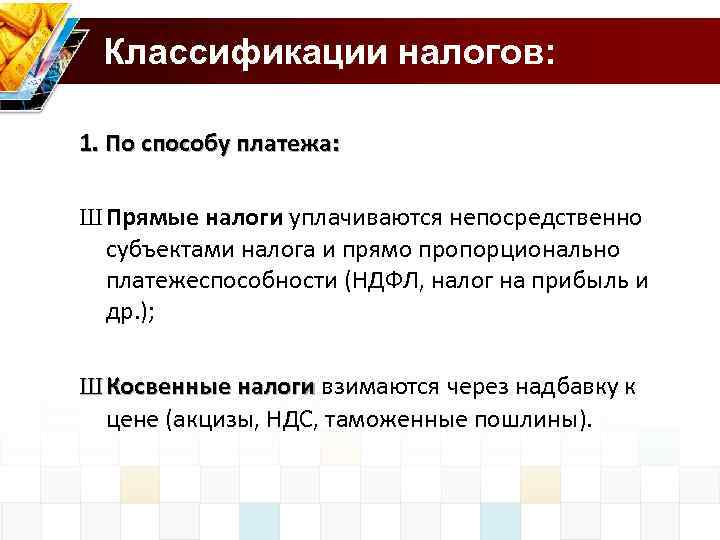 Классификации налогов:

1. По способу платежа:

Ш Прямые налоги уплачиваются непосредственно субъектами налога и прямо пропорционально платежеспособности (НДФЛ, налог на прибыль и др.);

Ш Косвенные налоги взимаются через надбавку к цене (акцизы, НДС, таможенные пошлины).